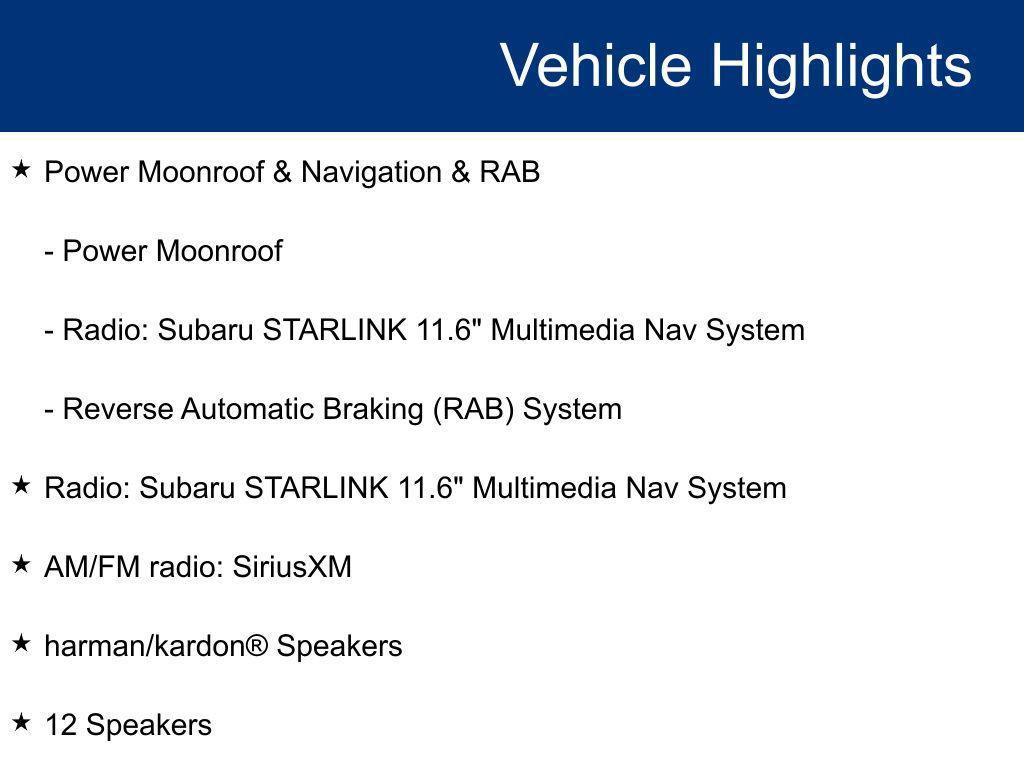 Vehicle Highlights

★ Power Moonroof & Navigation & RAB

- Power Moonroof

- Radio: Subaru STARLINK 11.6" Multimedia Nav System

- Reverse Automatic Braking (RAB) System

★ Radio: Subaru STARLINK 11.6" Multimedia Nav System

★ AM/FM radio: SiriusXM

★ harman/kardon® Speakers

★ 12 Speakers